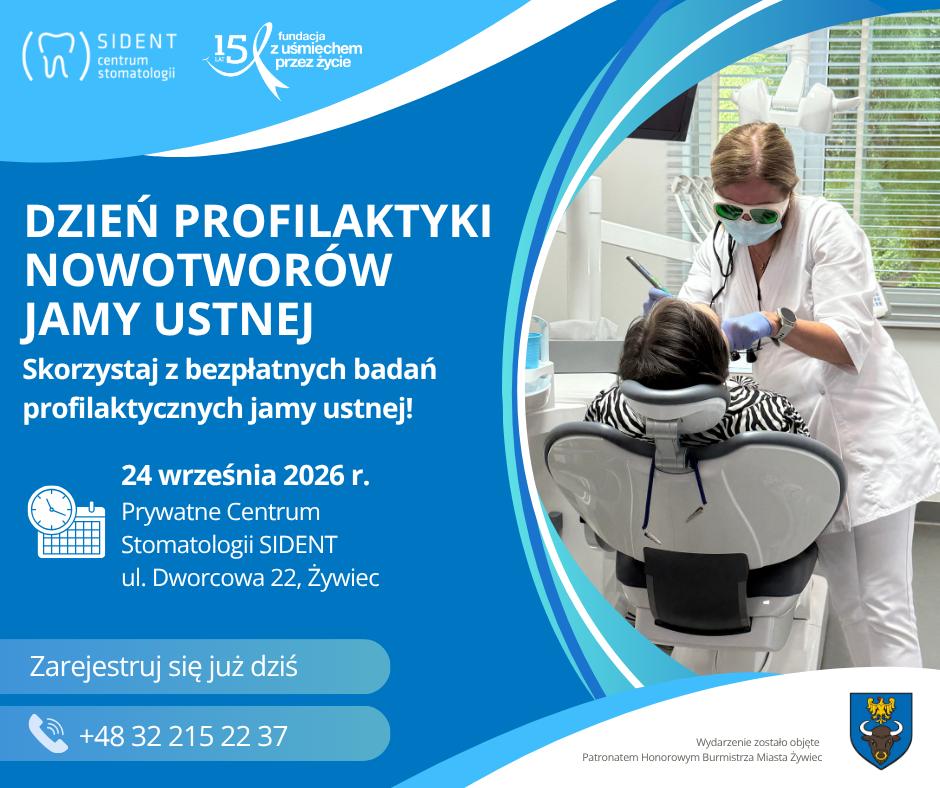 SIDENT
centrum
stomatologii

15
LAT
fundacja
z uśmiechem
przez życie

DZIEŃ PROFILAKTYKI NOWOTWORÓW JAMY USTNEJ

Skorzystaj z bezpłatnych badań profilaktycznych jamy ustnej!

24 września 2026 r.
Prywatne Centrum
Stomatologii SIDENT
ul. Dworcowa 22, Żywiec

Zarejestruj się już dziś

+48 32 215 22 37

Wydarzenie zostało objęte
Patronatem Honorowym Burmistrza Miasta Żywiec